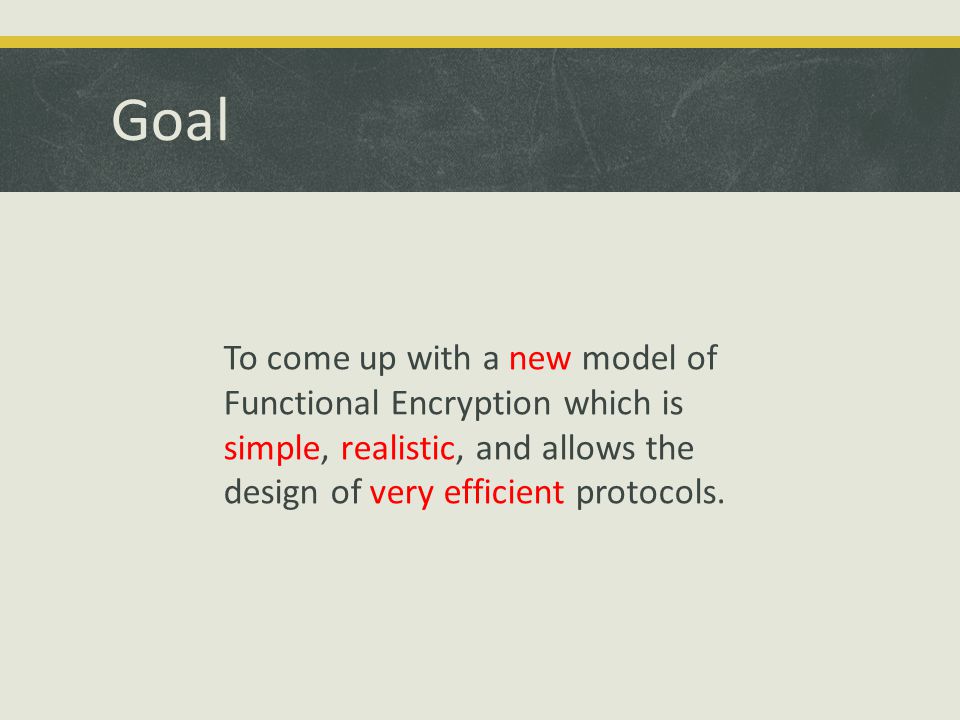 Goal

To come up with a new model of Functional Encryption which is simple, realistic, and allows the design of very efficient protocols.